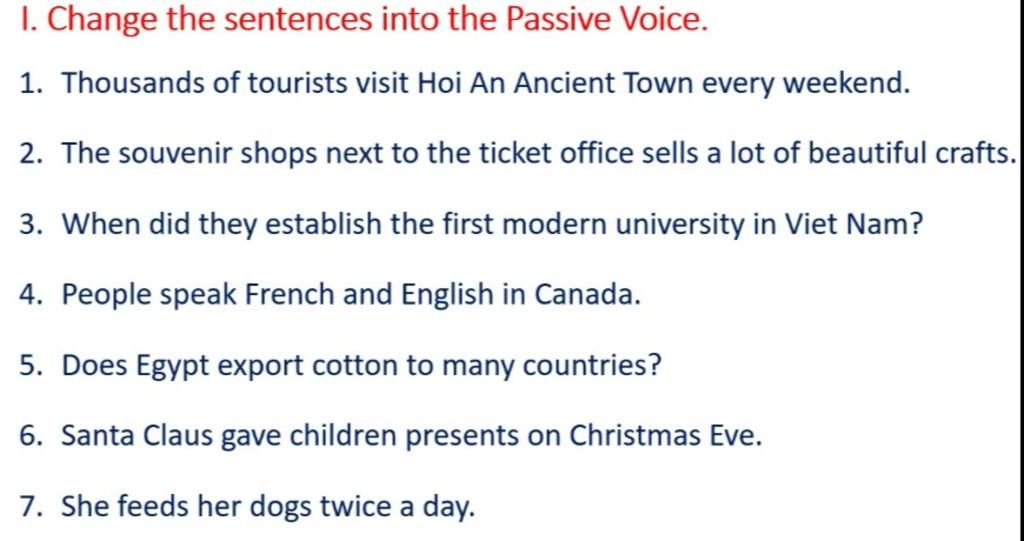 I. Change the sentences into the Passive Voice.

1. Thousands of tourists visit Hoi An Ancient Town every weekend.

2. The souvenir shops next to the ticket office sells a lot of beautiful crafts.

3. When did they establish the first modern university in Viet Nam?

4. People speak French and English in Canada.

5. Does Egypt export cotton to many countries?

6. Santa Claus gave children presents on Christmas Eve.

7. She feeds her dogs twice a day.